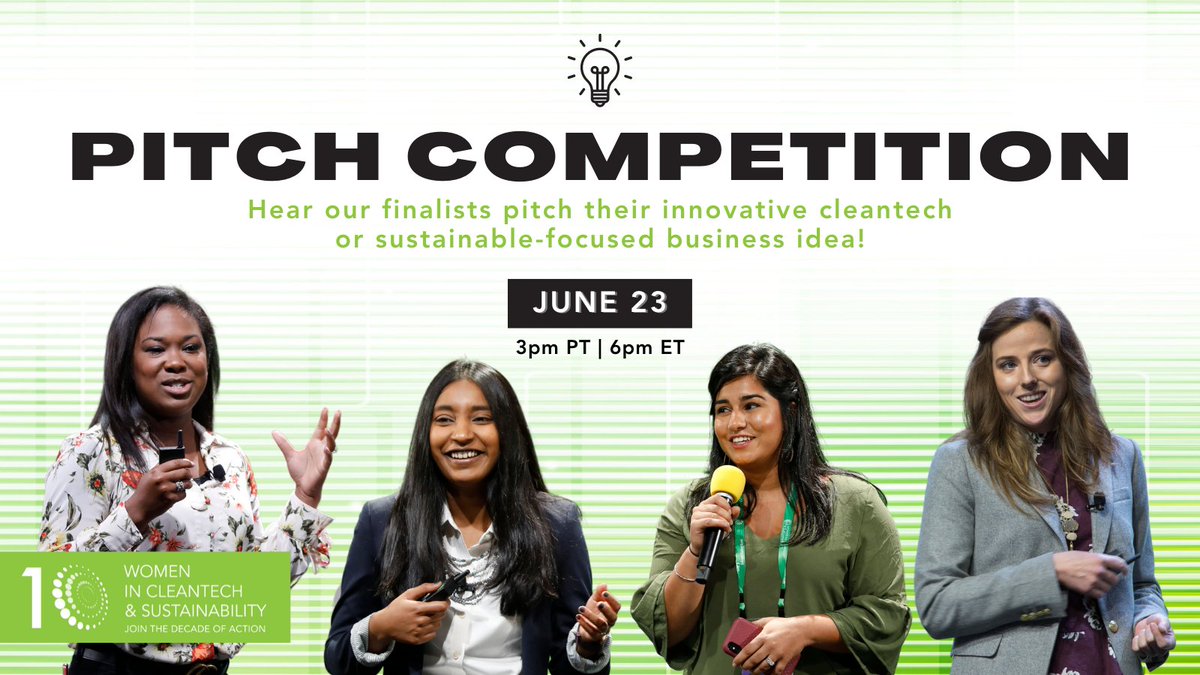 PITCH COMPETITION

Hear our finalists pitch their innovative cleantech or sustainable-focused business idea!

JUNE 23

3pm PT | 6pm ET

10 WOMEN IN CLEANTECH & SUSTAINABILITY
JOIN THE DECADE OF ACTION